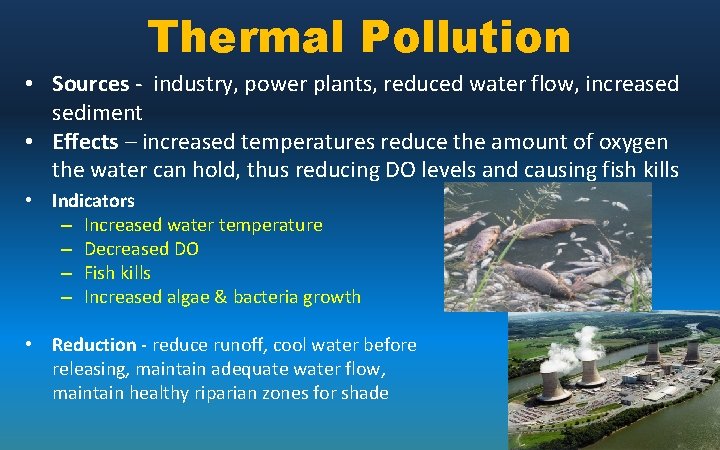 Thermal Pollution

• Sources - industry, power plants, reduced water flow, increased sediment
• Effects – increased temperatures reduce the amount of oxygen the water can hold, thus reducing DO levels and causing fish kills
• Indicators
– Increased water temperature
– Decreased DO
– Fish kills
– Increased algae & bacteria growth

• Reduction - reduce runoff, cool water before releasing, maintain adequate water flow, maintain healthy riparian zones for shade